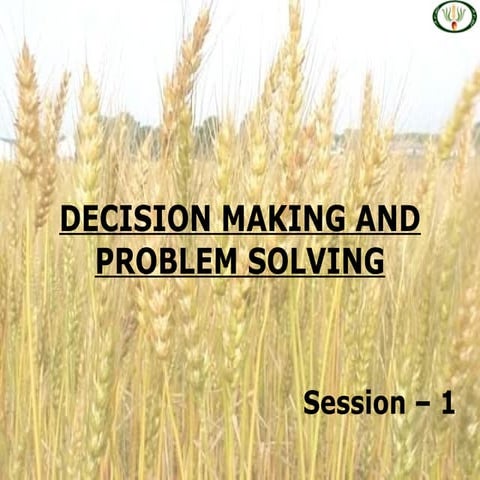 DECISION MAKING AND PROBLEM SOLVING

Session – 1